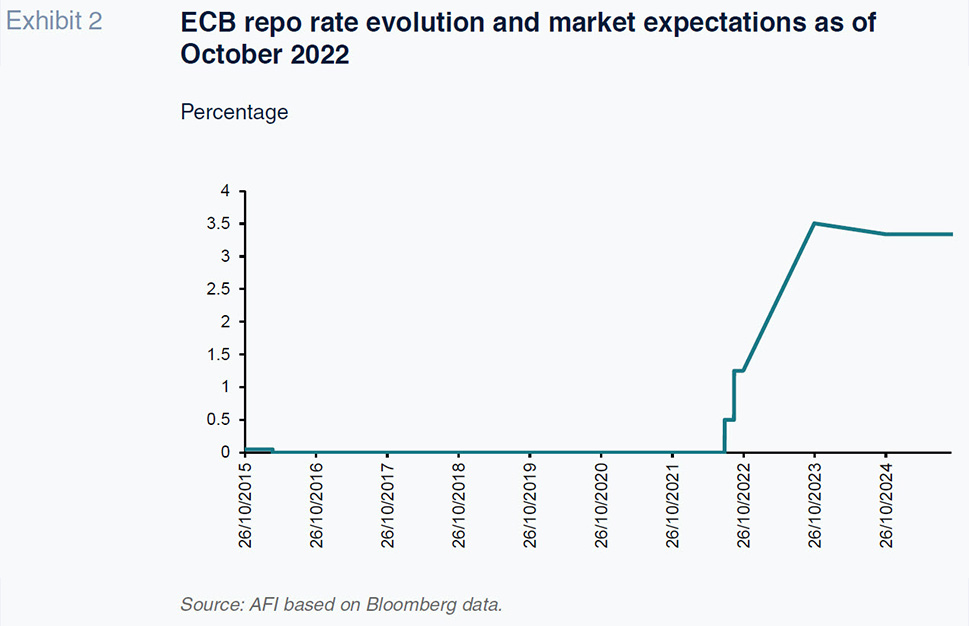 Exhibit 2

ECB repo rate evolution and market expectations as of October 2022

Percentage

4
3.5
3
2.5
2
1.5
1
0.5
0

26/10/2015
26/10/2016
26/10/2017
26/10/2018
26/10/2019
26/10/2020
26/10/2021
26/10/2022
26/10/2023
26/10/2024

Source: AFI based on Bloomberg data.